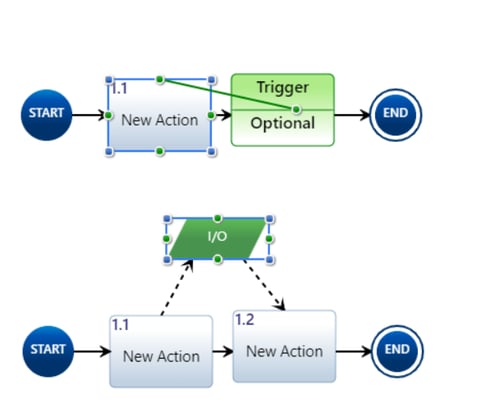 START

1.1
New Action

Trigger
Optional

END

I/O

START

1.1
New Action

1.2
New Action

END